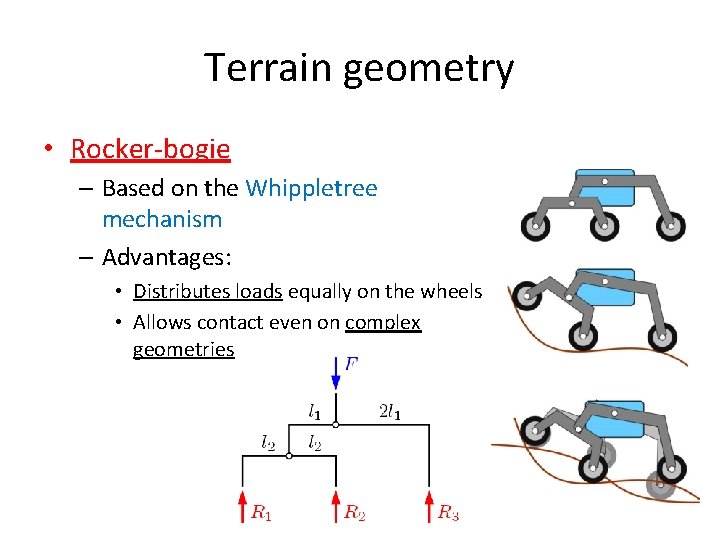 Terrain geometry

• Rocker-bogie
– Based on the Whippletree mechanism
– Advantages:
• Distributes loads equally on the wheels
• Allows contact even on complex geometries

$F$

$l_1$ $2l_1$

$l_2$ $l_2$

$R_1$ $R_2$ $R_3$